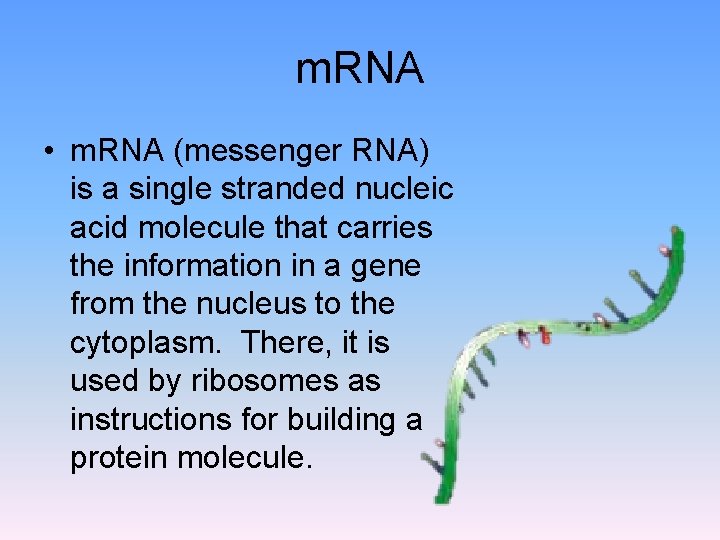 mRNA

• mRNA (messenger RNA) is a single stranded nucleic acid molecule that carries the information in a gene from the nucleus to the cytoplasm.  There, it is used by ribosomes as instructions for building a protein molecule.